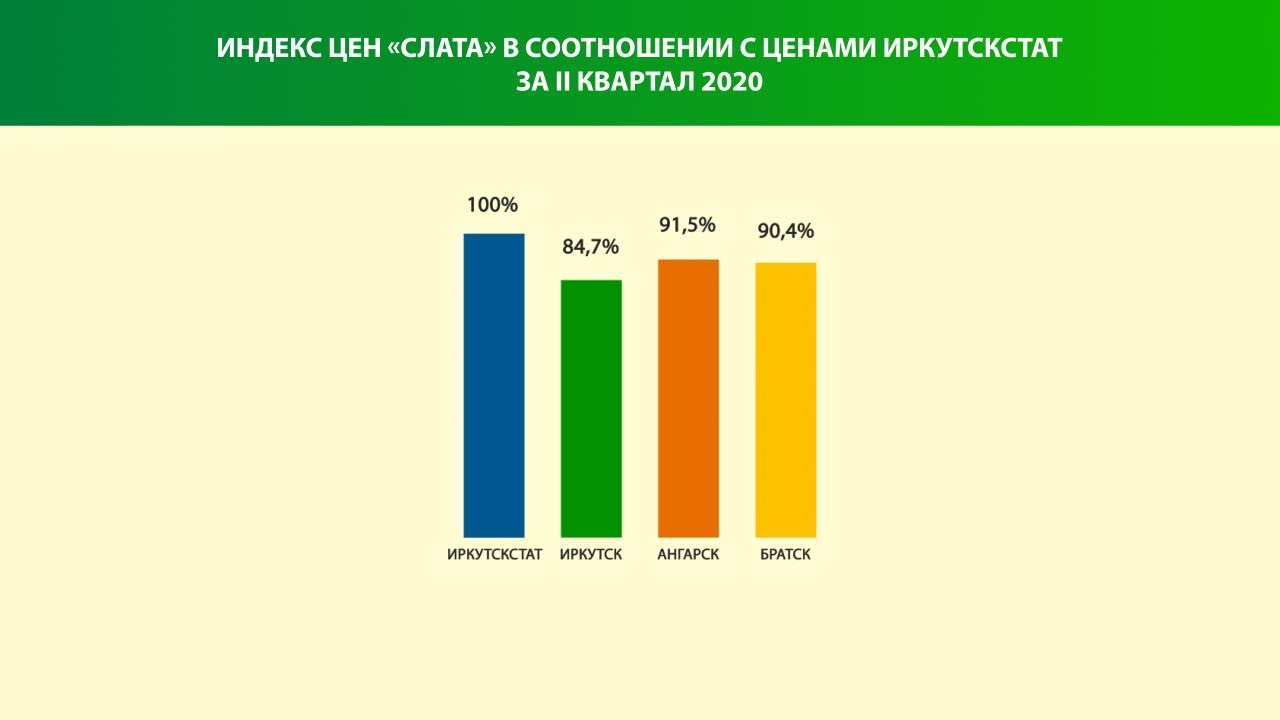 ИНДЕКС ЦЕН «СЛАТА» В СООТНОШЕНИИ С ЦЕНАМИ ИРКУТСКСТАТ
ЗА II КВАРТАЛ 2020

100%
84,7%
91,5%
90,4%

ИРКУТСКСТАТ
ИРКУТСК
АНГАРСК
БРАТСК